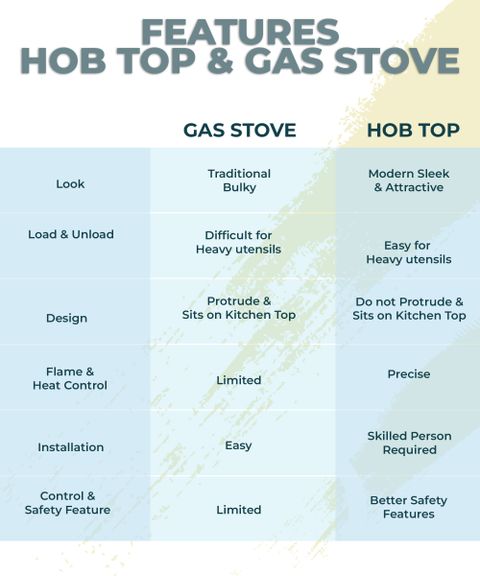 FEATURES
HOB TOP & GAS STOVE

| | GAS STOVE | HOB TOP |
|---|---|---|
| Look | Traditional Bulky | Modern Sleek & Attractive |
| Load & Unload | Difficult for Heavy utensils | Easy for Heavy utensils |
| Design | Protrude & Sits on Kitchen Top | Do not Protrude & Sits on Kitchen Top |
| Flame & Heat Control | Limited | Precise |
| Installation | Easy | Skilled Person Required |
| Control & Safety Feature | Limited | Better Safety Features |